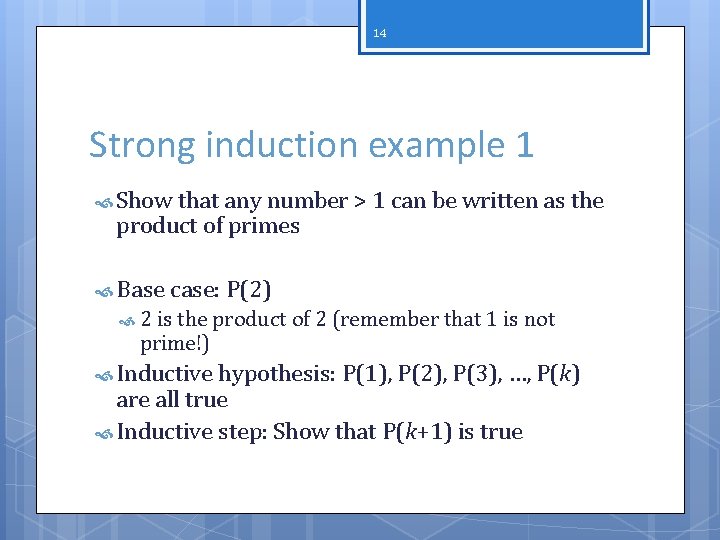 14

Strong induction example 1

Show that any number > 1 can be written as the product of primes

Base case: P(2)

2 is the product of 2 (remember that 1 is not prime!)

Inductive hypothesis: P(1), P(2), P(3), …, P($k$) are all true

Inductive step: Show that P($k$+1) is true